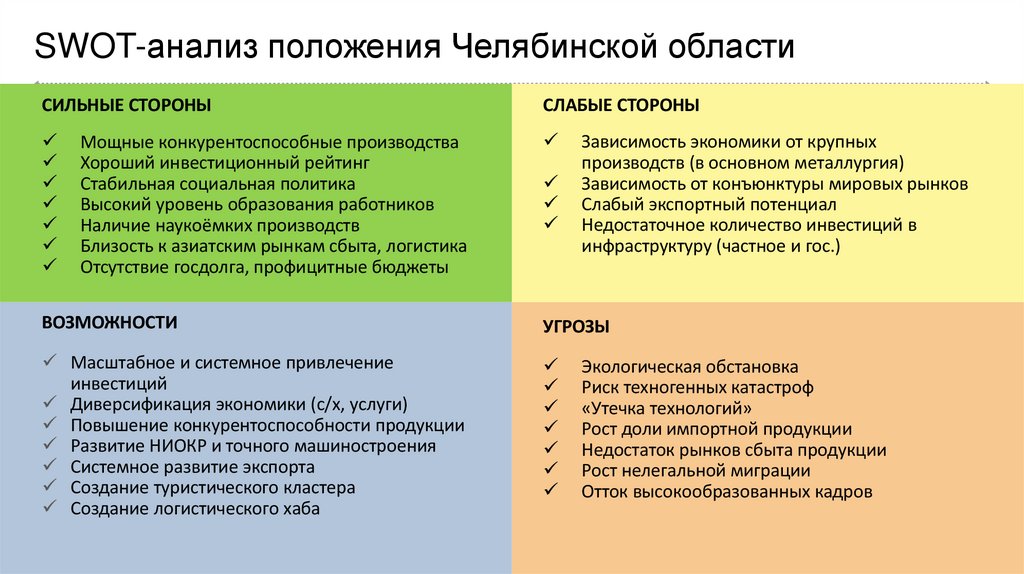 SWOT-анализ положения Челябинской области

СИЛЬНЫЕ СТОРОНЫ

✓ Мощные конкурентоспособные производства
✓ Хороший инвестиционный рейтинг
✓ Стабильная социальная политика
✓ Высокий уровень образования работников
✓ Наличие наукоёмких производств
✓ Близость к азиатским рынкам сбыта, логистика
✓ Отсутствие госдолга, профицитные бюджеты

СЛАБЫЕ СТОРОНЫ

✓ Зависимость экономики от крупных производств (в основном металлургия)
✓ Зависимость от конъюнктуры мировых рынков
✓ Слабый экспортный потенциал
✓ Недостаточное количество инвестиций в инфраструктуру (частное и гос.)

ВОЗМОЖНОСТИ

✓ Масштабное и системное привлечение инвестиций
✓ Диверсификация экономики (с/х, услуги)
✓ Повышение конкурентоспособности продукции
✓ Развитие НИОКР и точного машиностроения
✓ Системное развитие экспорта
✓ Создание туристического кластера
✓ Создание логистического хаба

УГРОЗЫ

✓ Экологическая обстановка
✓ Риск техногенных катастроф
✓ «Утечка технологий»
✓ Рост доли импортной продукции
✓ Недостаток рынков сбыта продукции
✓ Рост нелегальной миграции
✓ Отток высокообразованных кадров